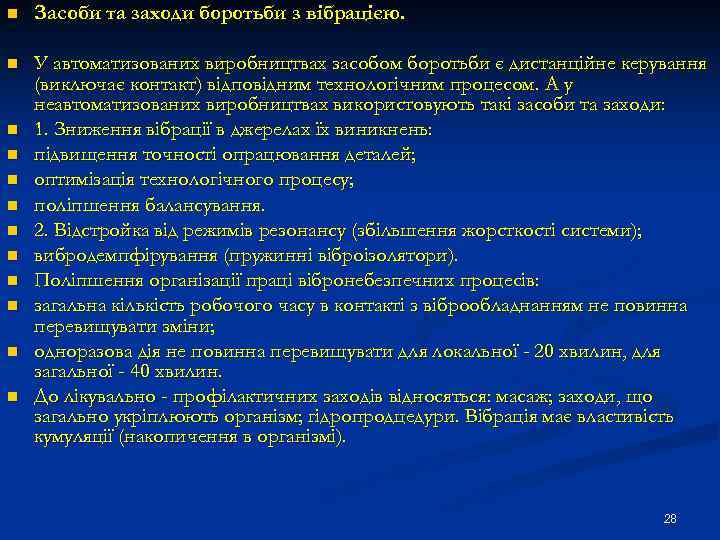 Засоби та заходи боротьби з вібрацією.

У автоматизованих виробництвах засобом боротьби є дистанційне керування (виключає контакт) відповідним технологічним процесом. А у неавтоматизованих виробництвах використовують такі засоби та заходи:

1. Зниження вібрації в джерелах їх виникнень:

підвищення точності опрацювання деталей;

оптимізація технологічного процесу;

поліпшення балансування.

2. Відстройка від режимів резонансу (збільшення жорсткості системи);

вибродемпфірування (пружинні віброізолятори).

Поліпшення організації праці вібронебезпечних процесів:

загальна кількість робочого часу в контакті з віброобладнанням не повинна перевищувати зміни;

одноразова дія не повинна перевищувати для локальної - 20 хвилин, для загальної - 40 хвилин.

До лікувально - профілактичних заходів відносяться: масаж; заходи, що загально укріплюють організм; гідропродцедури. Вібрація має властивість кумуляції (накопичення в організмі).

28